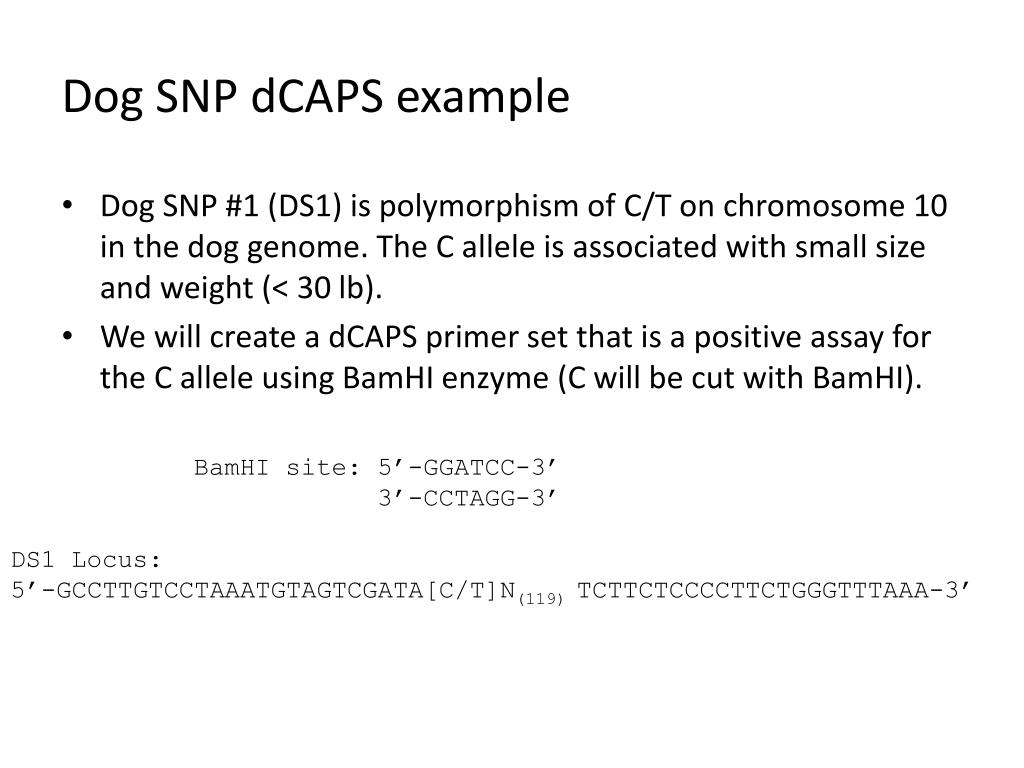 Dog SNP dCAPS example

• Dog SNP #1 (DS1) is polymorphism of C/T on chromosome 10 in the dog genome. The C allele is associated with small size and weight (< 30 lb).

• We will create a dCAPS primer set that is a positive assay for the C allele using BamHI enzyme (C will be cut with BamHI).

BamHI site: 5’-GGATCC-3’
3’-CCTAGG-3’

DS1 Locus:
5’-GCCTTGTCCTAAATGTAGTCGATA[C/T]N$_{(119)}$ TCTTCTCCCCTTCTGGGTTTAAA-3’